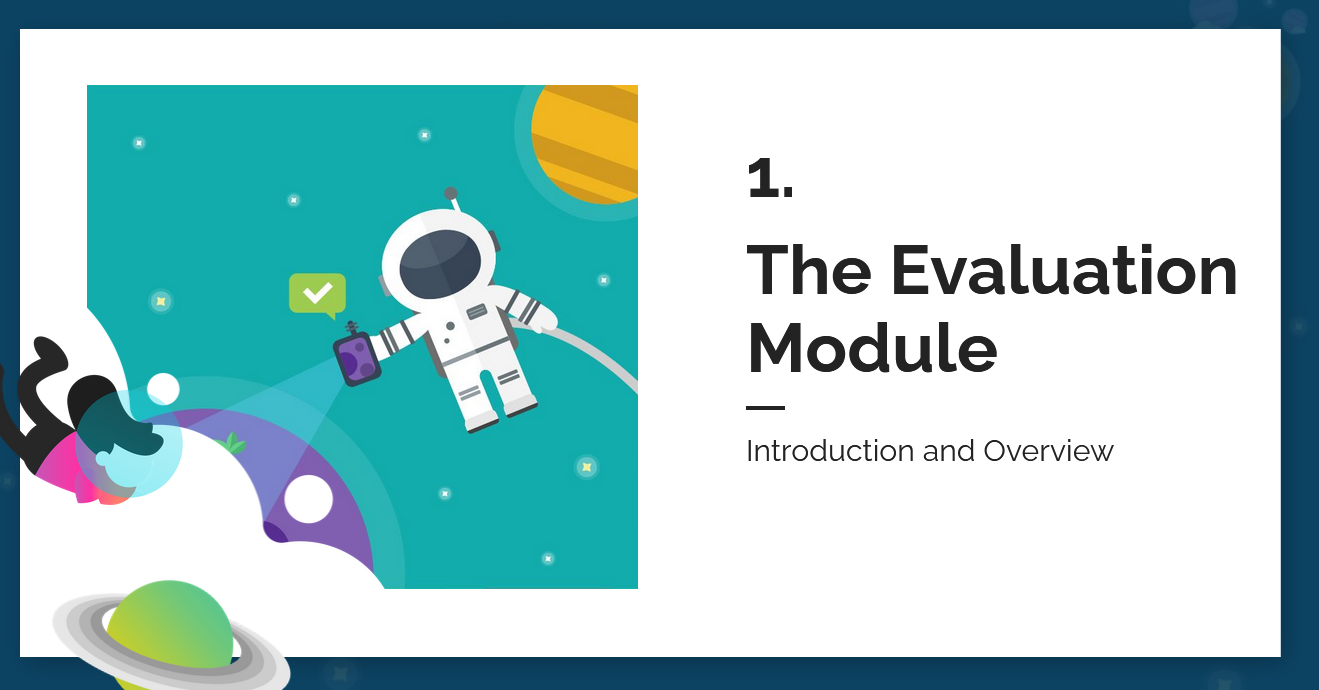 1.

The Evaluation Module

Introduction and Overview